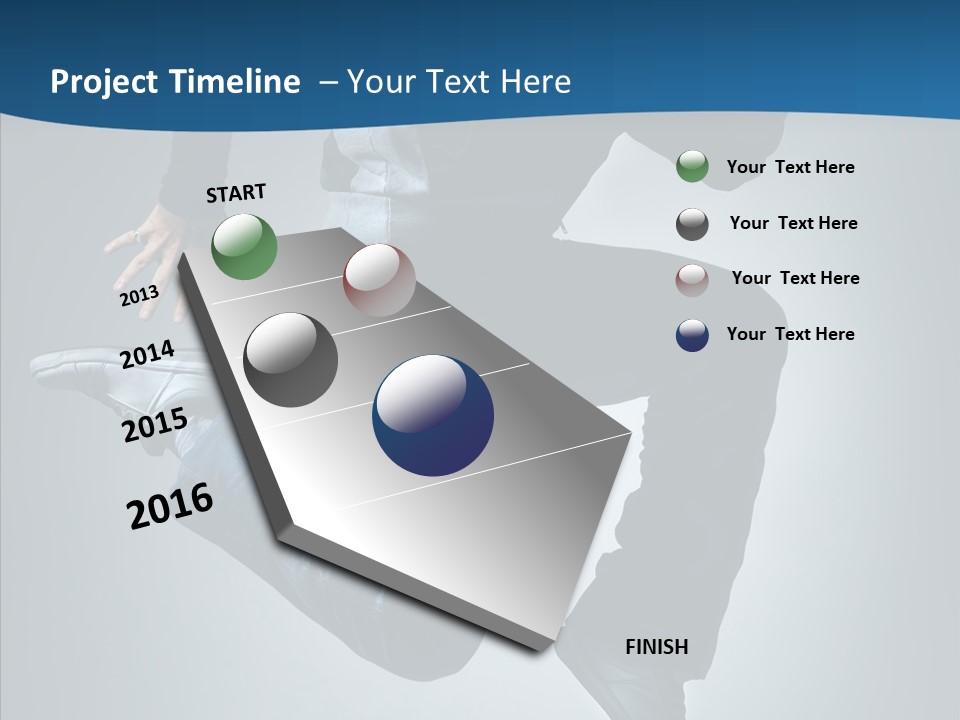 Project Timeline – Your Text Here

START

2013

2014

2015

2016

FINISH

Your Text Here

Your Text Here

Your Text Here

Your Text Here